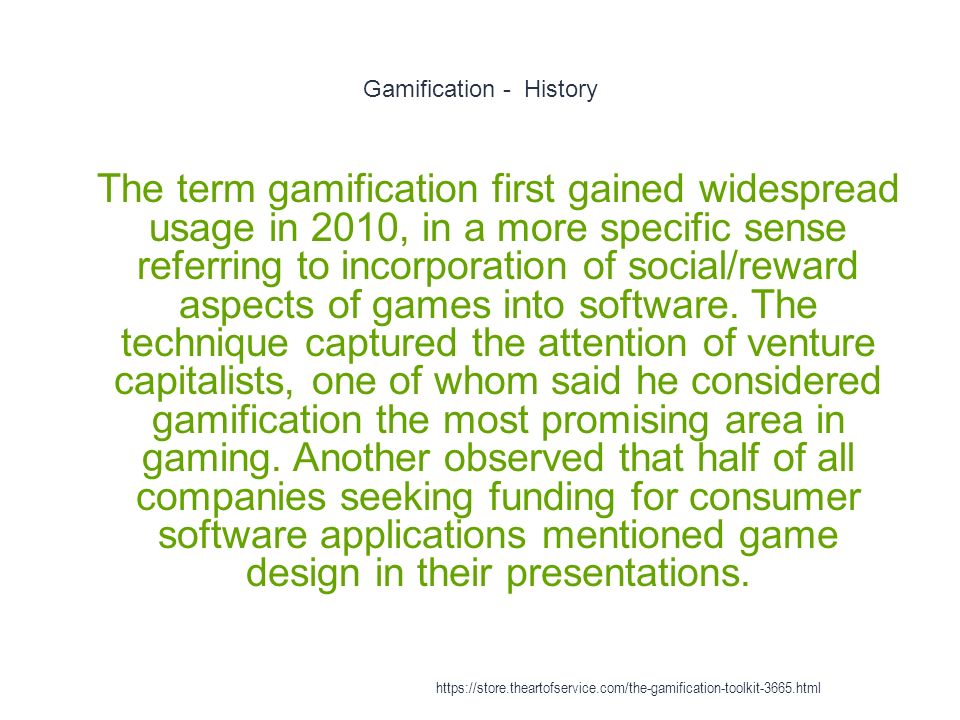 Gamification - History

The term gamification first gained widespread usage in 2010, in a more specific sense referring to incorporation of social/reward aspects of games into software. The technique captured the attention of venture capitalists, one of whom said he considered gamification the most promising area in gaming. Another observed that half of all companies seeking funding for consumer software applications mentioned game design in their presentations.

https://store.theartofservice.com/the-gamification-toolkit-3665.html